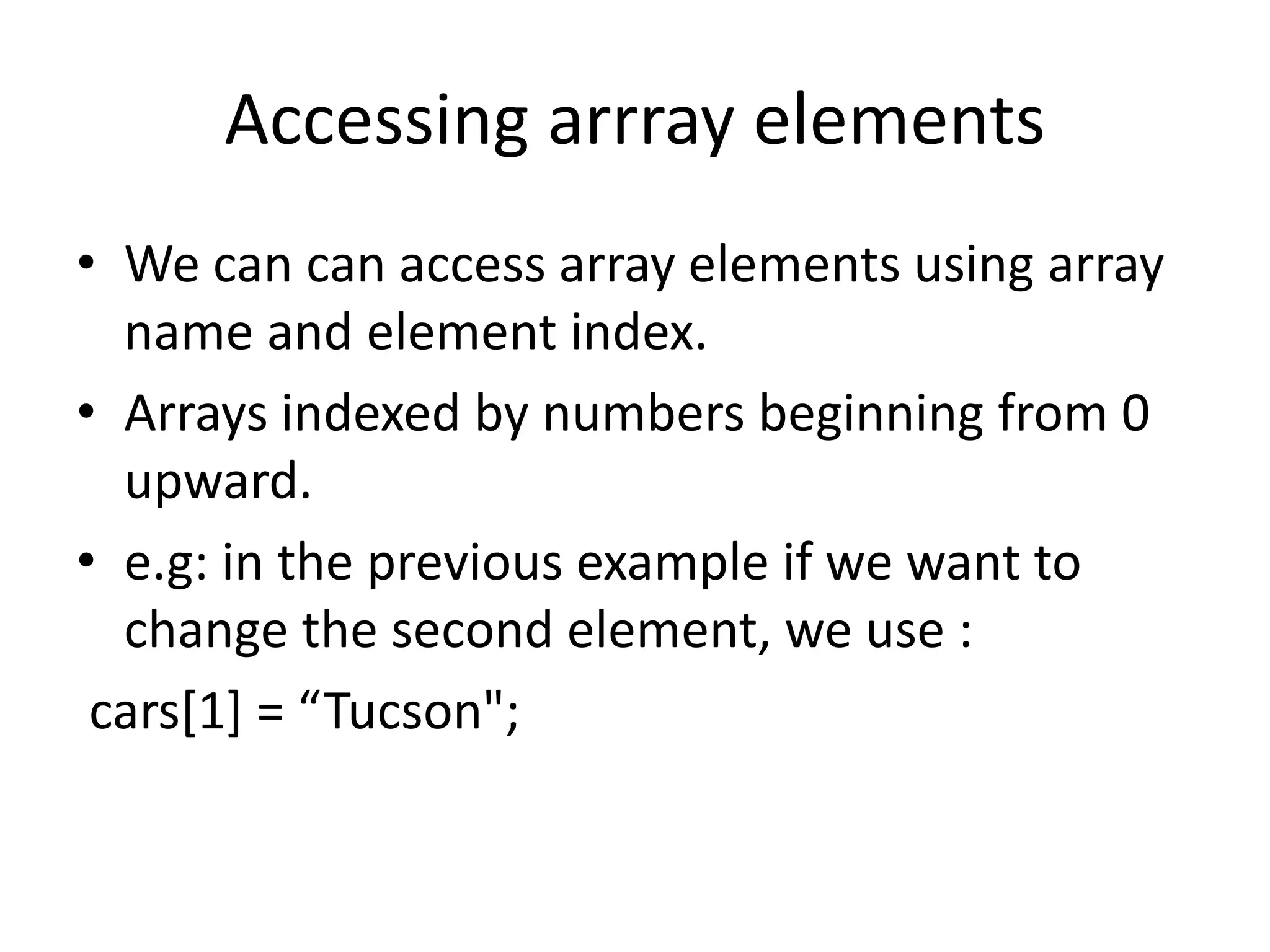 Accessing arrray elements

• We can can access array elements using array name and element index.
• Arrays indexed by numbers beginning from 0 upward.
• e.g: in the previous example if we want to change the second element, we use :
cars[1] = “Tucson";